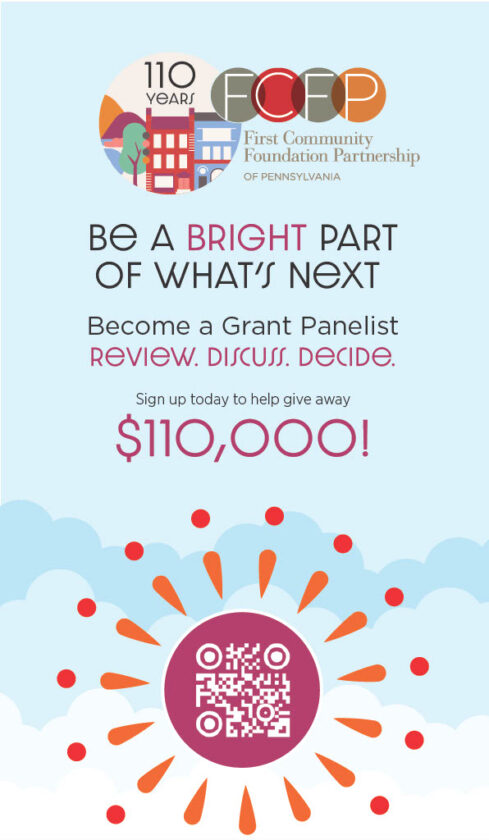 110 YEARS

FCFP

First Community Foundation Partnership OF PENNSYLVANIA

BE A BRIGHT PART OF WHAT'S NEXT

Become a Grant Panelist

REVIEW. DISCUSS. DECIDE.

Sign up today to help give away

$110,000!